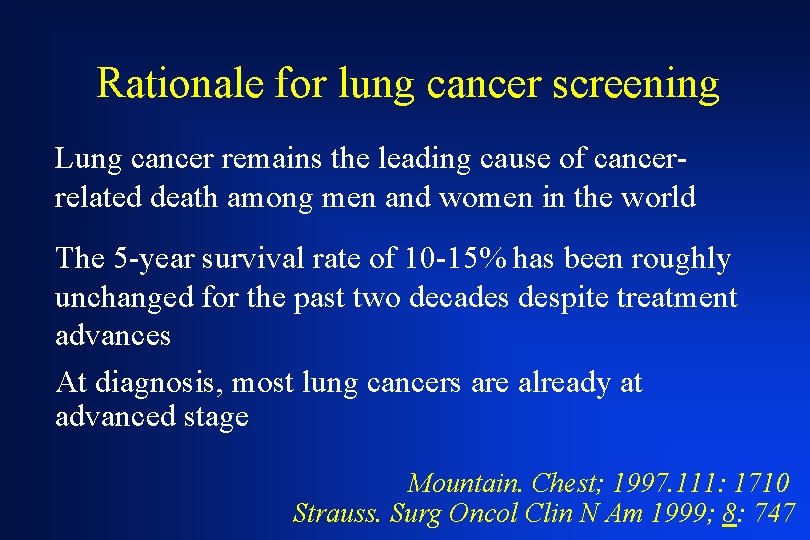 Rationale for lung cancer screening

Lung cancer remains the leading cause of cancer-related death among men and women in the world

The 5-year survival rate of 10-15% has been roughly unchanged for the past two decades despite treatment advances

At diagnosis, most lung cancers are already at advanced stage

Mountain. Chest; 1997.111: 1710
Strauss. Surg Oncol Clin N Am 1999; 8: 747